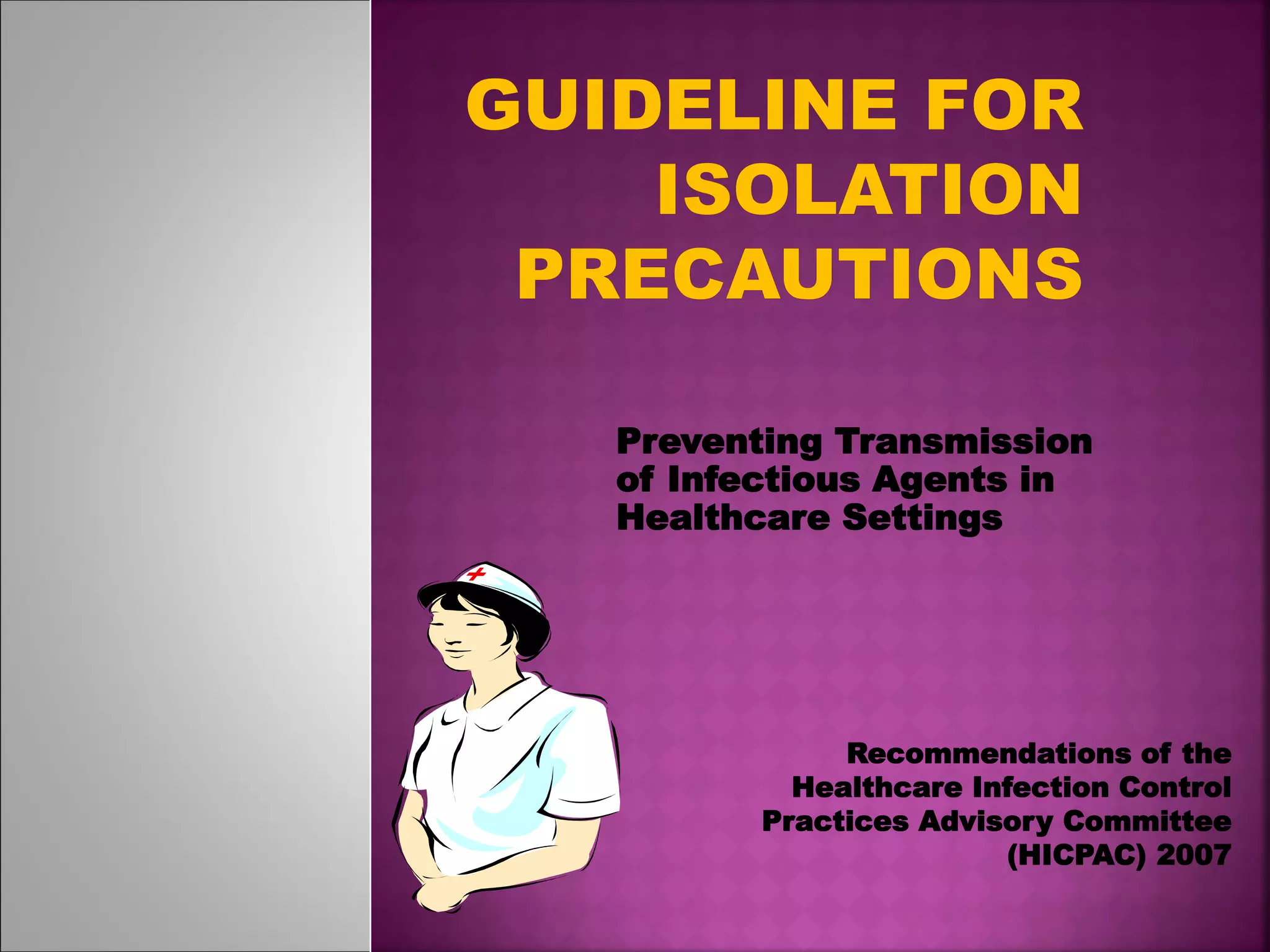 GUIDELINE FOR ISOLATION PRECAUTIONS

Preventing Transmission of Infectious Agents in Healthcare Settings

Recommendations of the Healthcare Infection Control Practices Advisory Committee (HICPAC) 2007